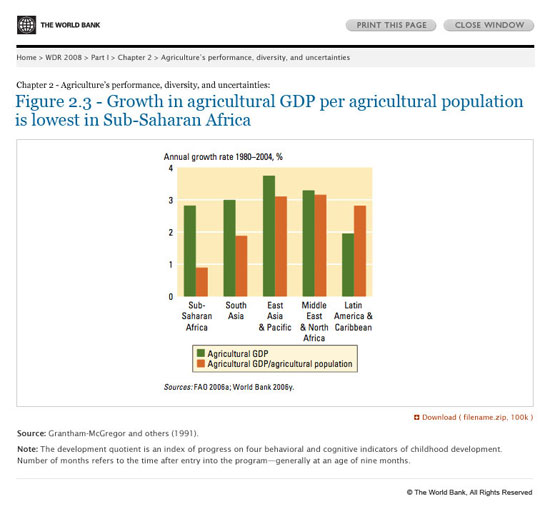 THE WORLD BANK

PRINT THIS PAGE CLOSE WINDOW

Home > WDR 2008 > Part I > Chapter 2 > Agriculture's performance, diversity, and uncertainties

Chapter 2 - Agriculture's performance, diversity, and uncertainties:

Figure 2.3 - Growth in agricultural GDP per agricultural population is lowest in Sub-Saharan Africa

Annual growth rate 1980–2004, %

4
3
2
1
0

Sub-Saharan Africa
South Asia
East Asia & Pacific
Middle East & North Africa
Latin America & Caribbean

Agricultural GDP
Agricultural GDP/agricultural population

Sources: FAO 2006a; World Bank 2006y.

Download ( filename.zip, 100k )

Source: Grantham-McGregor and others (1991).

Note: The development quotient is an index of progress on four behavioral and cognitive indicators of childhood development. Number of months refers to the time after entry into the program—generally at an age of nine months.

© The World Bank, All Rights Reserved